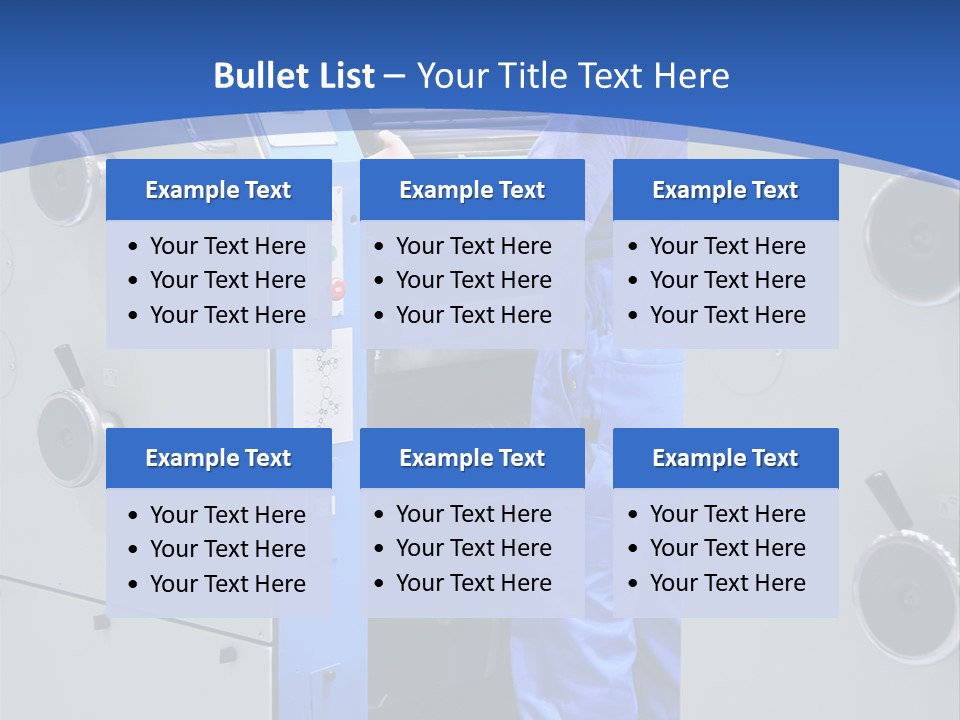 Bullet List – Your Title Text Here

Example Text
• Your Text Here
• Your Text Here
• Your Text Here

Example Text
• Your Text Here
• Your Text Here
• Your Text Here

Example Text
• Your Text Here
• Your Text Here
• Your Text Here

Example Text
• Your Text Here
• Your Text Here
• Your Text Here

Example Text
• Your Text Here
• Your Text Here
• Your Text Here

Example Text
• Your Text Here
• Your Text Here
• Your Text Here